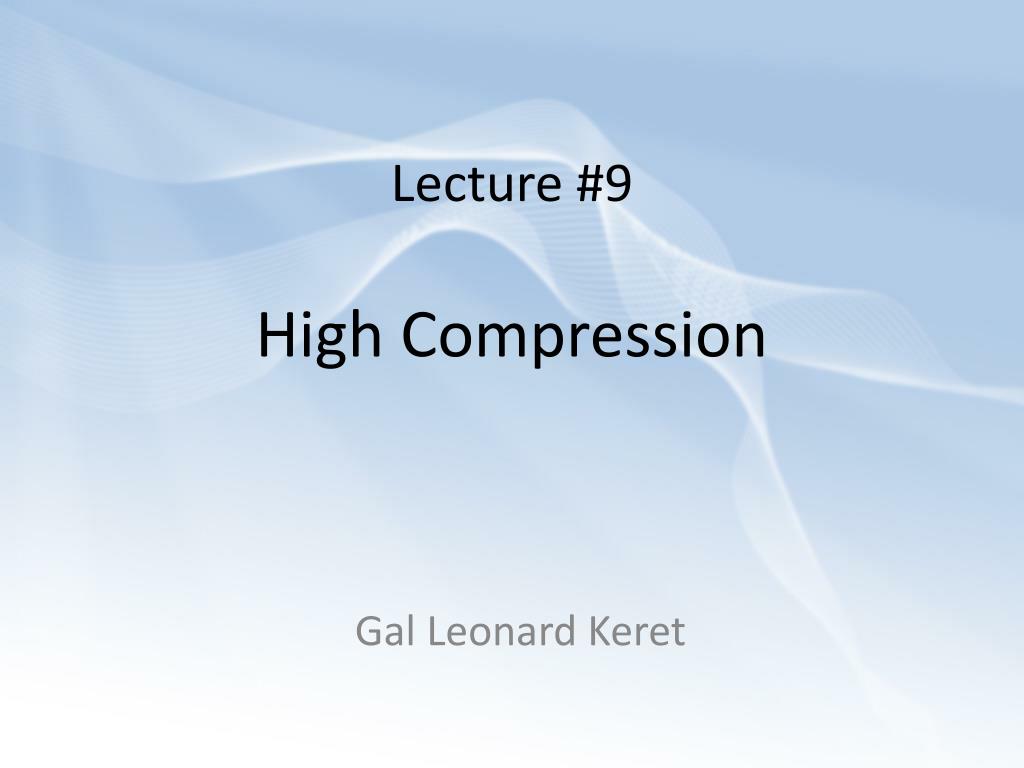 Lecture #9

High Compression

Gal Leonard Keret